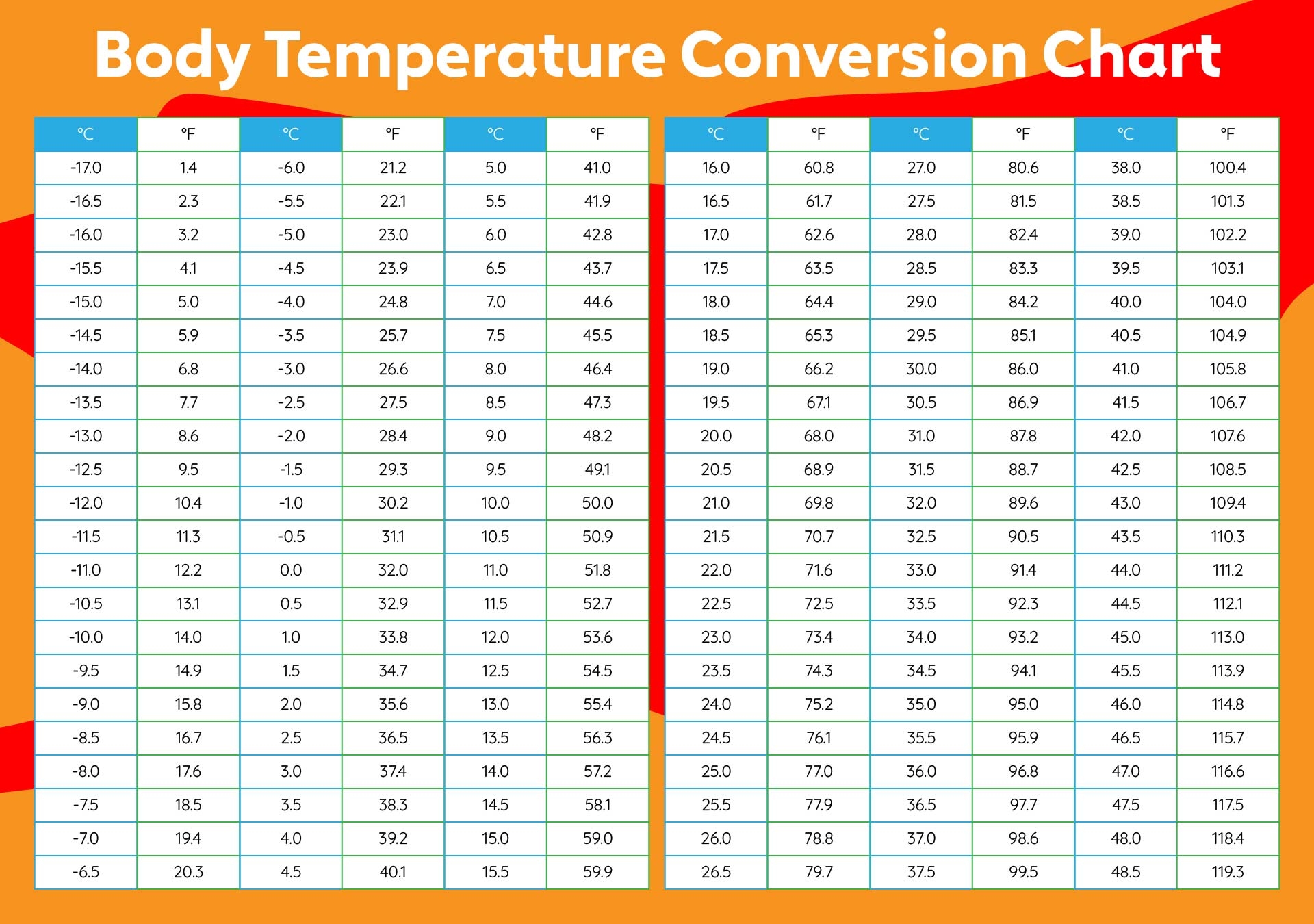 Body Temperature Conversion Chart

| °C | °F | °C | °F | °C | °F |
|---|---|---|---|---|---|
| -17.0 | 1.4 | -6.0 | 21.2 | 5.0 | 41.0 |
| -16.5 | 2.3 | -5.5 | 22.1 | 5.5 | 41.9 |
| -16.0 | 3.2 | -5.0 | 23.0 | 6.0 | 42.8 |
| -15.5 | 4.1 | -4.5 | 23.9 | 6.5 | 43.7 |
| -15.0 | 5.0 | -4.0 | 24.8 | 7.0 | 44.6 |
| -14.5 | 5.9 | -3.5 | 25.7 | 7.5 | 45.5 |
| -14.0 | 6.8 | -3.0 | 26.6 | 8.0 | 46.4 |
| -13.5 | 7.7 | -2.5 | 27.5 | 8.5 | 47.3 |
| -13.0 | 8.6 | -2.0 | 28.4 | 9.0 | 48.2 |
| -12.5 | 9.5 | -1.5 | 29.3 | 9.5 | 49.1 |
| -12.0 | 10.4 | -1.0 | 30.2 | 10.0 | 50.0 |
| -11.5 | 11.3 | -0.5 | 31.1 | 10.5 | 50.9 |
| -11.0 | 12.2 | 0.0 | 32.0 | 11.0 | 51.8 |
| -10.5 | 13.1 | 0.5 | 32.9 | 11.5 | 52.7 |
| -10.0 | 14.0 | 1.0 | 33.8 | 12.0 | 53.6 |
| -9.5 | 14.9 | 1.5 | 34.7 | 12.5 | 54.5 |
| -9.0 | 15.8 | 2.0 | 35.6 | 13.0 | 55.4 |
| -8.5 | 16.7 | 2.5 | 36.5 | 13.5 | 56.3 |
| -8.0 | 17.6 | 3.0 | 37.4 | 14.0 | 57.2 |
| -7.5 | 18.5 | 3.5 | 38.3 | 14.5 | 58.1 |
| -7.0 | 19.4 | 4.0 | 39.2 | 15.0 | 59.0 |
| -6.5 | 20.3 | 4.5 | 40.1 | 15.5 | 59.9 |

| °C | °F | °C | °F | °C | °F |
|---|---|---|---|---|---|
| 16.0 | 60.8 | 27.0 | 80.6 | 38.0 | 100.4 |
| 16.5 | 61.7 | 27.5 | 81.5 | 38.5 | 101.3 |
| 17.0 | 62.6 | 28.0 | 82.4 | 39.0 | 102.2 |
| 17.5 | 63.5 | 28.5 | 83.3 | 39.5 | 103.1 |
| 18.0 | 64.4 | 29.0 | 84.2 | 40.0 | 104.0 |
| 18.5 | 65.3 | 29.5 | 85.1 | 40.5 | 104.9 |
| 19.0 | 66.2 | 30.0 | 86.0 | 41.0 | 105.8 |
| 19.5 | 67.1 | 30.5 | 86.9 | 41.5 | 106.7 |
| 20.0 | 68.0 | 31.0 | 87.8 | 42.0 | 107.6 |
| 20.5 | 68.9 | 31.5 | 88.7 | 42.5 | 108.5 |
| 21.0 | 69.8 | 32.0 | 89.6 | 43.0 | 109.4 |
| 21.5 | 70.7 | 32.5 | 90.5 | 43.5 | 110.3 |
| 22.0 | 71.6 | 33.0 | 91.4 | 44.0 | 111.2 |
| 22.5 | 72.5 | 33.5 | 92.3 | 44.5 | 112.1 |
| 23.0 | 73.4 | 34.0 | 93.2 | 45.0 | 113.0 |
| 23.5 | 74.3 | 34.5 | 94.1 | 45.5 | 113.9 |
| 24.0 | 75.2 | 35.0 | 95.0 | 46.0 | 114.8 |
| 24.5 | 76.1 | 35.5 | 95.9 | 46.5 | 115.7 |
| 25.0 | 77.0 | 36.0 | 96.8 | 47.0 | 116.6 |
| 25.5 | 77.9 | 36.5 | 97.7 | 47.5 | 117.5 |
| 26.0 | 78.8 | 37.0 | 98.6 | 48.0 | 118.4 |
| 26.5 | 79.7 | 37.5 | 99.5 | 48.5 | 119.3 |